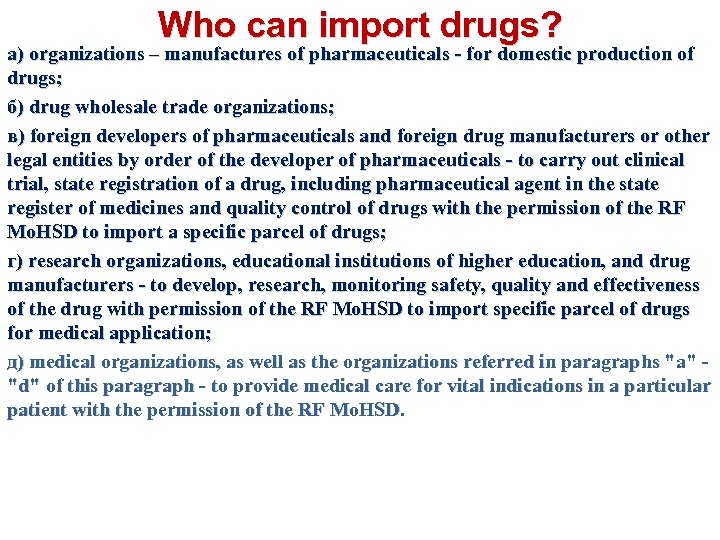 Who can import drugs?

а) organizations – manufactures of pharmaceuticals - for domestic production of drugs;

б) drug wholesale trade organizations;

в) foreign developers of pharmaceuticals and foreign drug manufacturers or other legal entities by order of the developer of pharmaceuticals - to carry out clinical trial, state registration of a drug, including pharmaceutical agent in the state register of medicines and quality control of drugs with the permission of the RF MoHSD to import a specific parcel of drugs;

г) research organizations, educational institutions of higher education, and drug manufacturers - to develop, research, monitoring safety, quality and effectiveness of the drug with permission of the RF MoHSD to import specific parcel of drugs for medical application;

д) medical organizations, as well as the organizations referred in paragraphs "a" - "d" of this paragraph - to provide medical care for vital indications in a particular patient with the permission of the RF MoHSD.